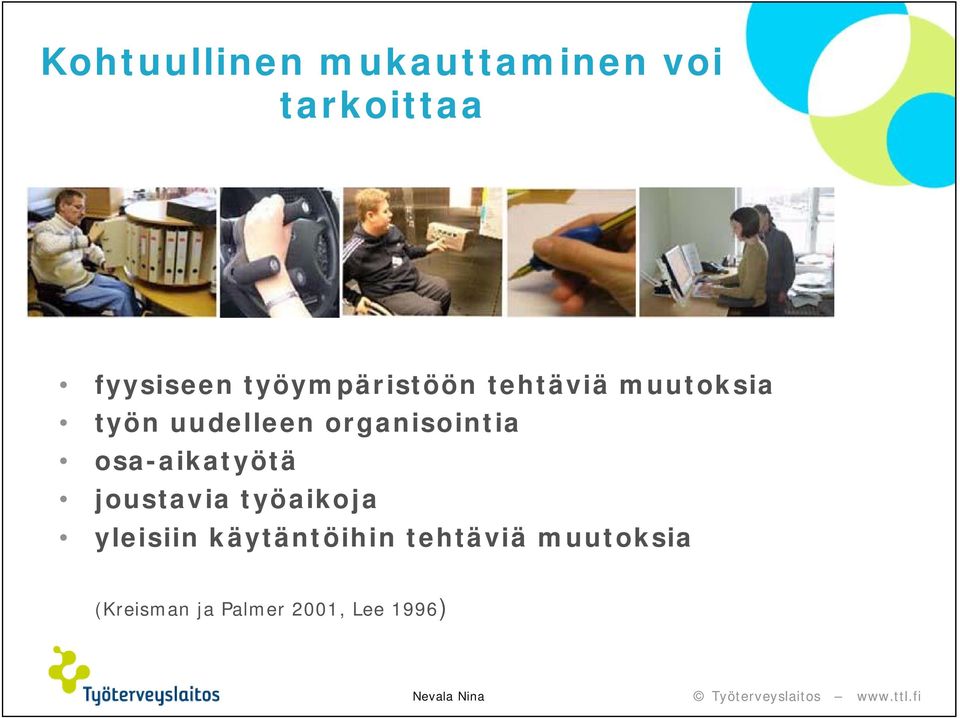 Kohtuullinen mukauttaminen voi tarkoittaa

• fyysiseen työympäristöön tehtäviä muutoksia
• työn uudelleen organisointia
• osa-aikatyötä
• joustavia työaikoja
• yleisiin käytäntöihin tehtäviä muutoksia

(Kreisman ja Palmer 2001, Lee 1996)

Työterveyslaitos

Nevala Nina

© Työterveyslaitos – www.ttl.fi